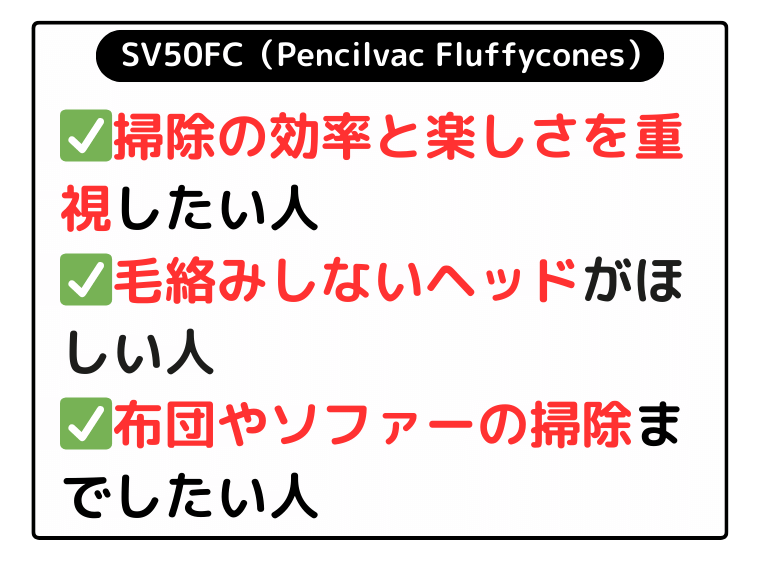 SV50FC（Pencilvac Fluffycones）

✅掃除の効率と楽しさを重視したい人

✅毛絡みしないヘッドがほしい人

✅布団やソファーの掃除までしたい人